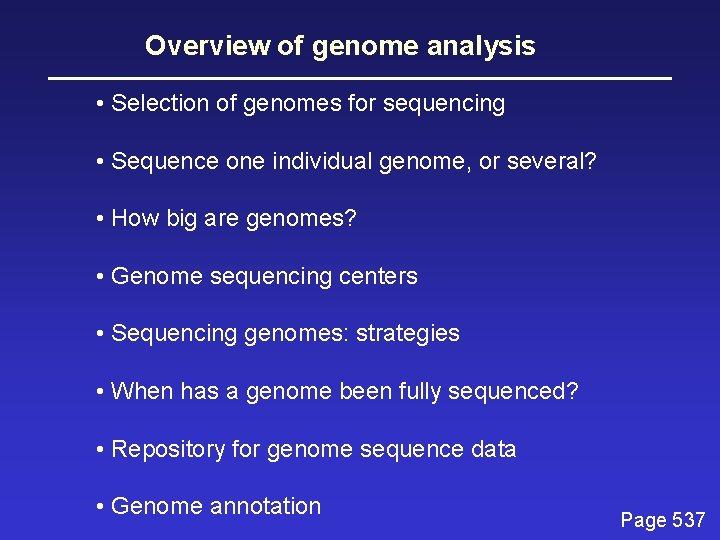 Overview of genome analysis

• Selection of genomes for sequencing

• Sequence one individual genome, or several?

• How big are genomes?

• Genome sequencing centers

• Sequencing genomes: strategies

• When has a genome been fully sequenced?

• Repository for genome sequence data

• Genome annotation

Page 537